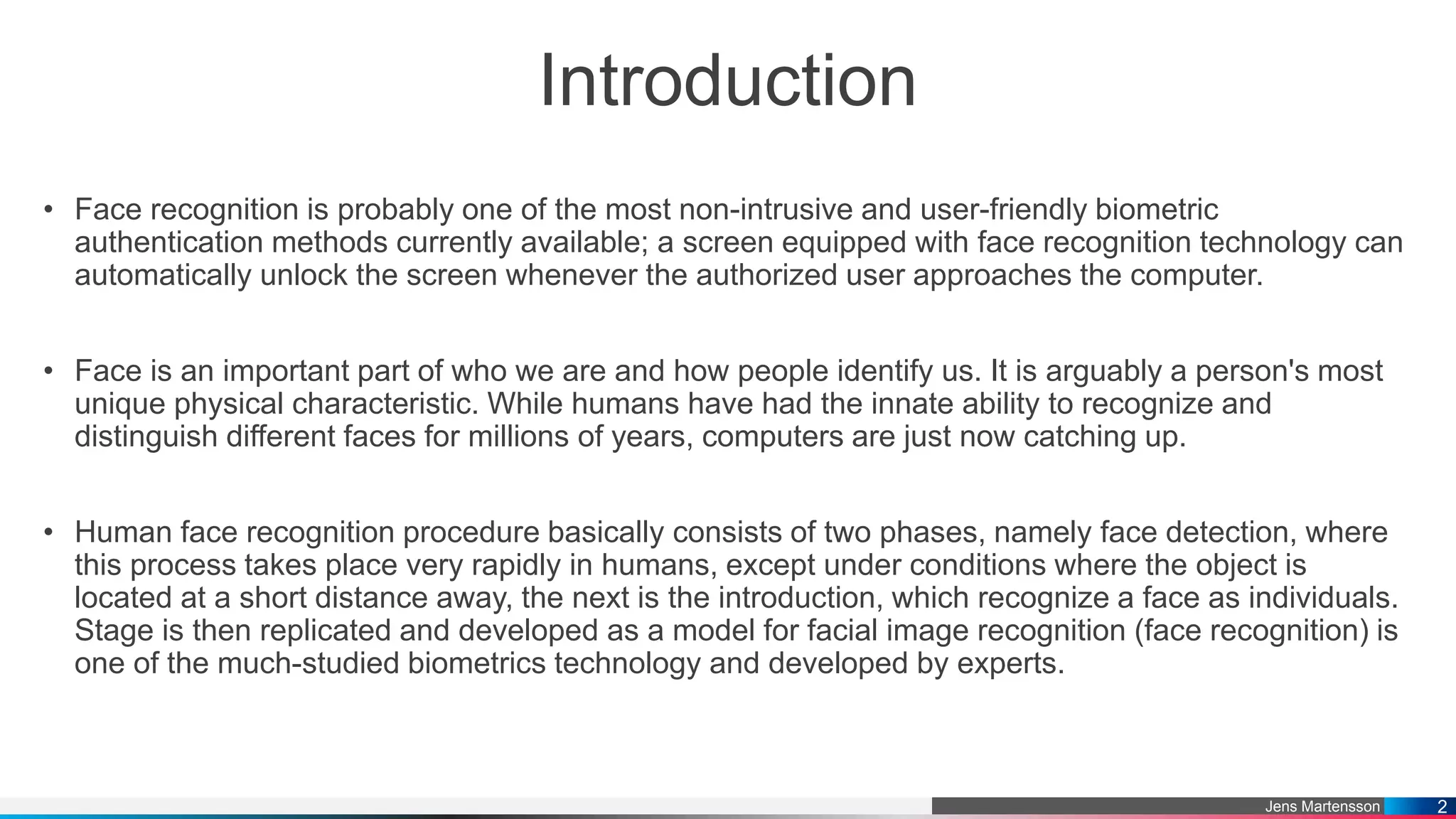 Introduction

• Face recognition is probably one of the most non-intrusive and user-friendly biometric authentication methods currently available; a screen equipped with face recognition technology can automatically unlock the screen whenever the authorized user approaches the computer.

• Face is an important part of who we are and how people identify us. It is arguably a person's most unique physical characteristic. While humans have had the innate ability to recognize and distinguish different faces for millions of years, computers are just now catching up.

• Human face recognition procedure basically consists of two phases, namely face detection, where this process takes place very rapidly in humans, except under conditions where the object is located at a short distance away, the next is the introduction, which recognize a face as individuals. Stage is then replicated and developed as a model for facial image recognition (face recognition) is one of the much-studied biometrics technology and developed by experts.

Jens Martensson 2